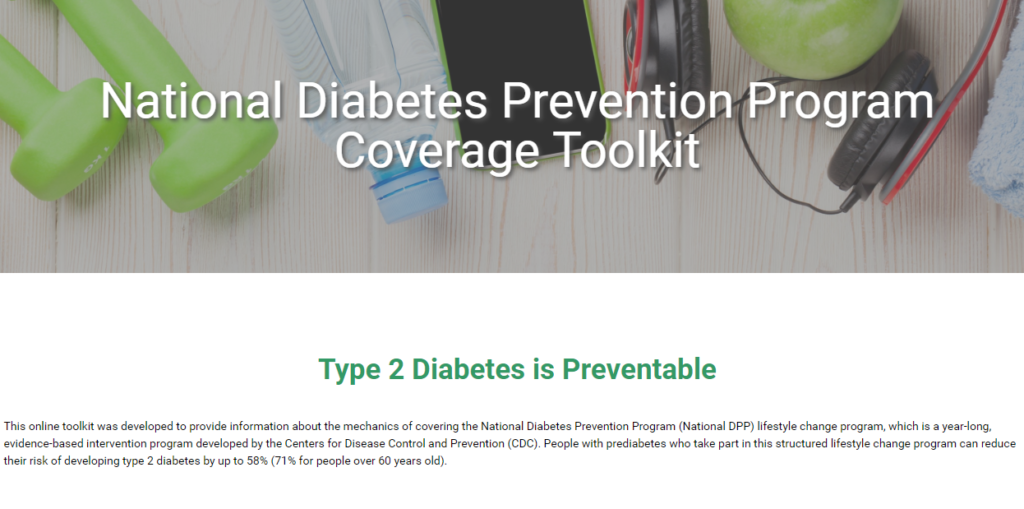 National Diabetes Prevention Program Coverage Toolkit

Type 2 Diabetes is Preventable

This online toolkit was developed to provide information about the mechanics of covering the National Diabetes Prevention Program (National DPP) lifestyle change program, which is a year-long, evidence-based intervention program developed by the Centers for Disease Control and Prevention (CDC). People with prediabetes who take part in this structured lifestyle change program can reduce their risk of developing type 2 diabetes by up to 58% (71% for people over 60 years old).